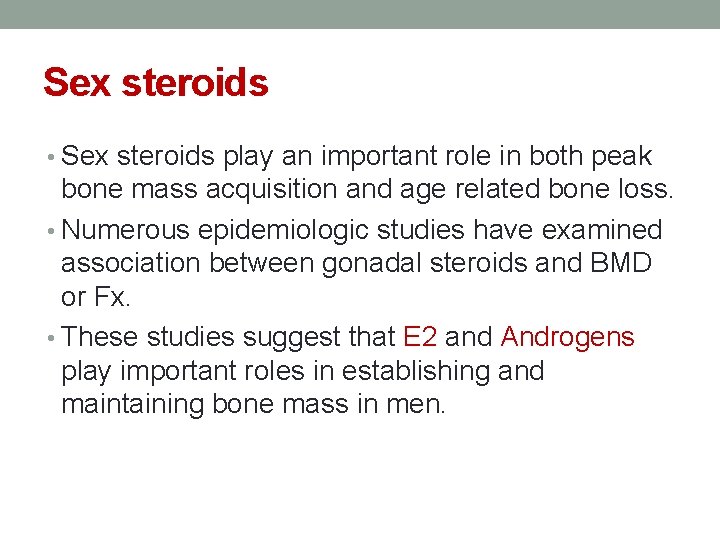 Sex steroids

• Sex steroids play an important role in both peak bone mass acquisition and age related bone loss.

• Numerous epidemiologic studies have examined association between gonadal steroids and BMD or Fx.

• These studies suggest that E2 and Androgens play important roles in establishing and maintaining bone mass in men.